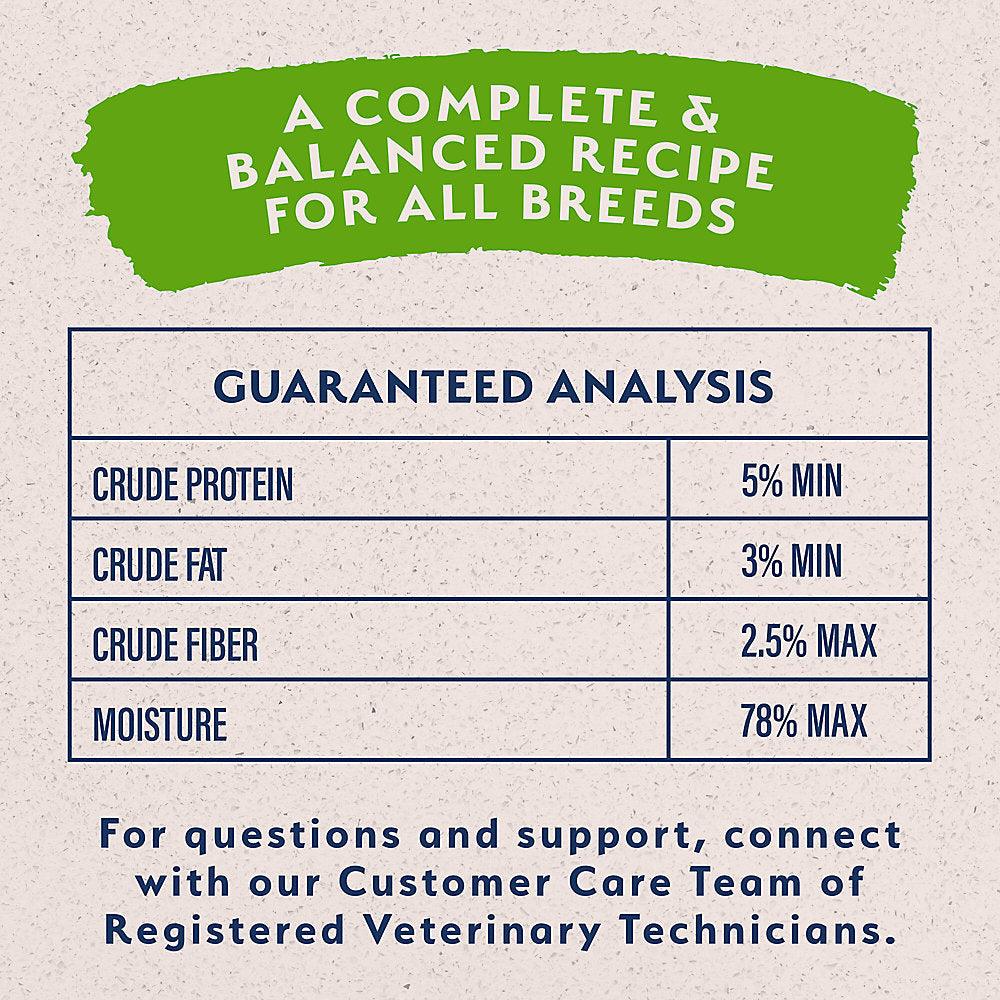 A COMPLETE & BALANCED RECIPE FOR ALL BREEDS

| GUARANTEED ANALYSIS | |
|---|---|
| CRUDE PROTEIN | 5% MIN |
| CRUDE FAT | 3% MIN |
| CRUDE FIBER | 2.5% MAX |
| MOISTURE | 78% MAX |

For questions and support, connect with our Customer Care Team of Registered Veterinary Technicians.